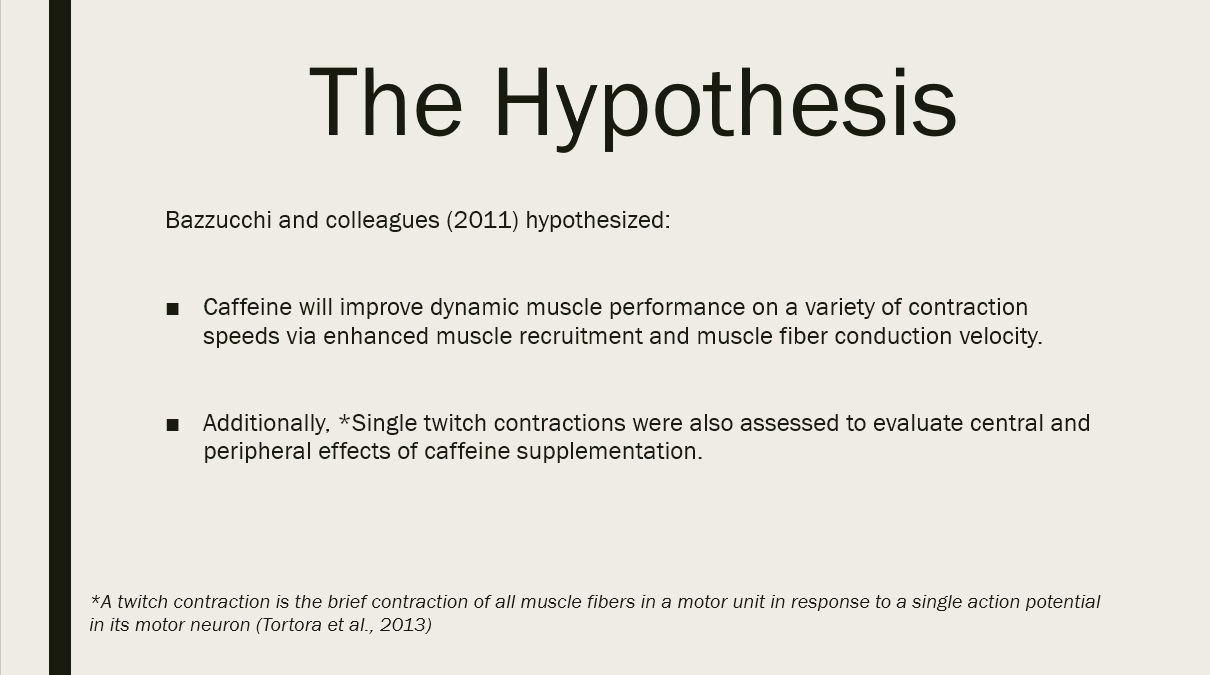 The Hypothesis

Bazzucchi and colleagues (2011) hypothesized:

■ Caffeine will improve dynamic muscle performance on a variety of contraction speeds via enhanced muscle recruitment and muscle fiber conduction velocity.

■ Additionally, *Single twitch contractions were also assessed to evaluate central and peripheral effects of caffeine supplementation.

*A twitch contraction is the brief contraction of all muscle fibers in a motor unit in response to a single action potential in its motor neuron (Tortora et al., 2013)